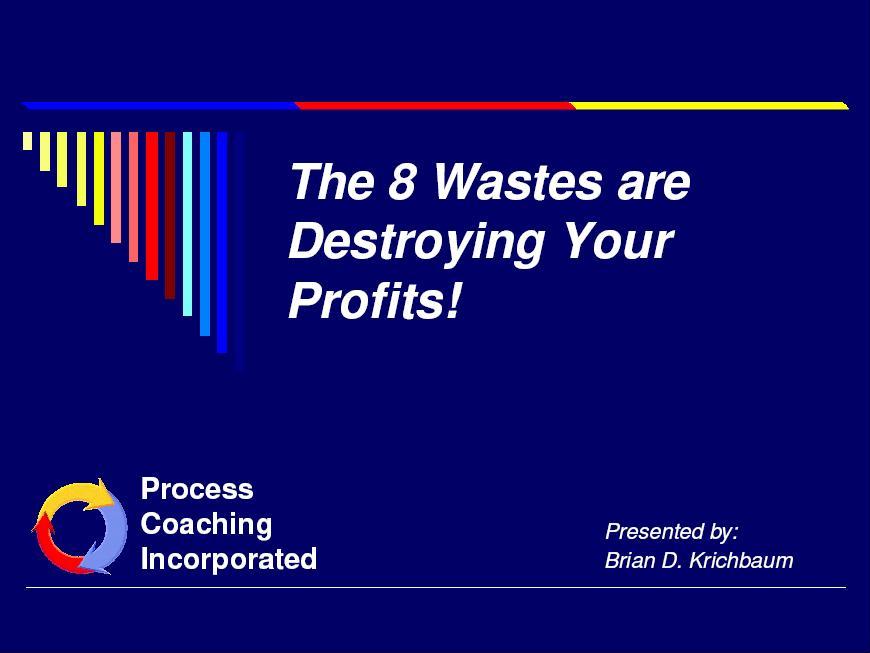 The 8 Wastes are Destroying Your Profits!

Process
Coaching
Incorporated

Presented by:
Brian D. Krichbaum